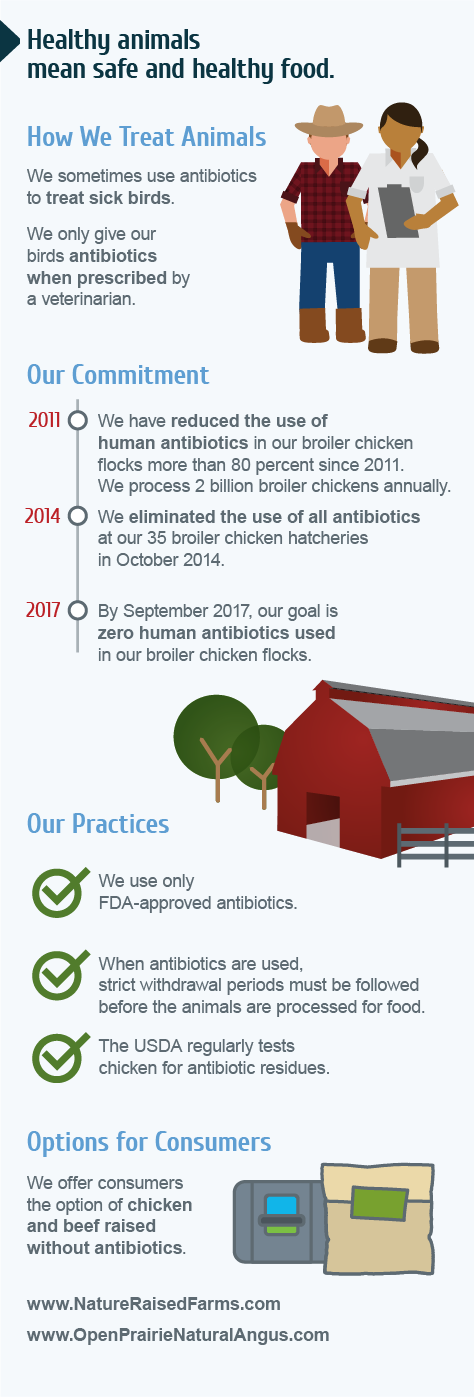 Healthy animals mean safe and healthy food.

How We Treat Animals

We sometimes use antibiotics to treat sick birds.

We only give our birds antibiotics when prescribed by a veterinarian.

Our Commitment

2011 We have reduced the use of human antibiotics in our broiler chicken flocks more than 80 percent since 2011. We process 2 billion broiler chickens annually.

2014 We eliminated the use of all antibiotics at our 35 broiler chicken hatcheries in October 2014.

2017 By September 2017, our goal is zero human antibiotics used in our broiler chicken flocks.

Our Practices

We use only FDA-approved antibiotics.

When antibiotics are used, strict withdrawal periods must be followed before the animals are processed for food.

The USDA regularly tests chicken for antibiotic residues.

Options for Consumers

We offer consumers the option of chicken and beef raised without antibiotics.

www.NatureRaisedFarms.com

www.OpenPrairieNaturalAngus.com